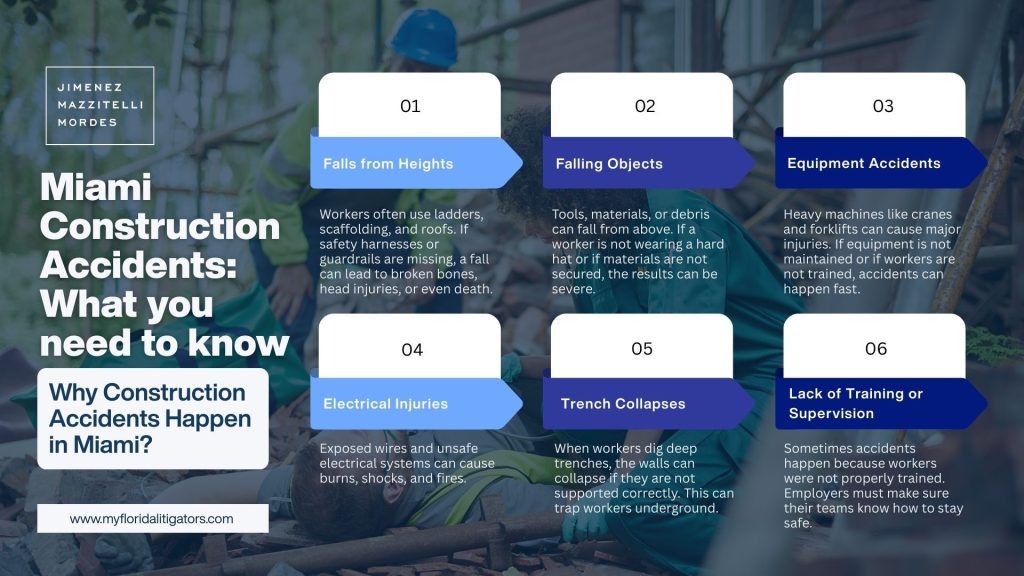 JIMENEZ
MAZZITELLI
MORDES

Miami Construction Accidents: What you need to know

Why Construction Accidents Happen in Miami?

www.myfloridalitigators.com

01

Falls from Heights

Workers often use ladders, scaffolding, and roofs. If safety harnesses or guardrails are missing, a fall can lead to broken bones, head injuries, or even death.

02

Falling Objects

Tools, materials, or debris can fall from above. If a worker is not wearing a hard hat or if materials are not secured, the results can be severe.

03

Equipment Accidents

Heavy machines like cranes and forklifts can cause major injuries. If equipment is not maintained or if workers are not trained, accidents can happen fast.

04

Electrical Injuries

Exposed wires and unsafe electrical systems can cause burns, shocks, and fires.

05

Trench Collapses

When workers dig deep trenches, the walls can collapse if they are not supported correctly. This can trap workers underground.

06

Lack of Training or Supervision

Sometimes accidents happen because workers were not properly trained. Employers must make sure their teams know how to stay safe.